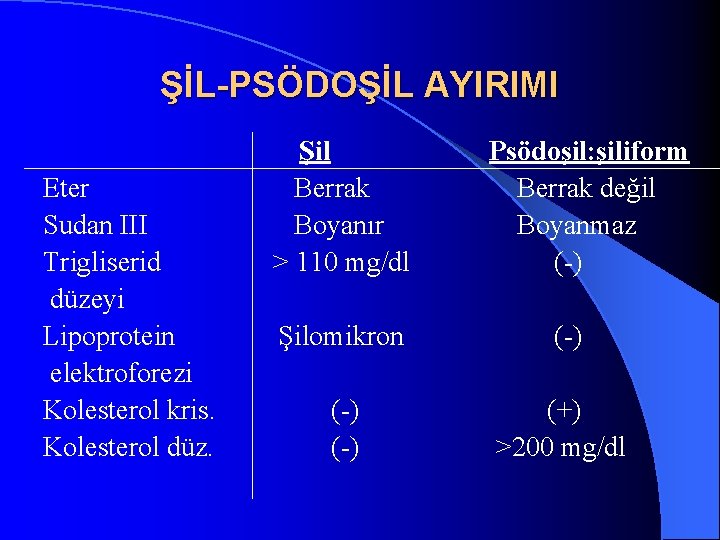 ŞİL-PSÖDOŞİL AYIRIMI

| | Şil | Psödoşil:şiliform |
|---|---|---|
| Eter | Berrak | Berrak değil |
| Sudan III | Boyanır | Boyanmaz |
| Trigliserid düzeyi | > 110 mg/dl | (-) |
| Lipoprotein elektroforezi | Şilomikron | (-) |
| Kolesterol kris. | (-) | (+) |
| Kolesterol düz. | (-) | >200 mg/dl |